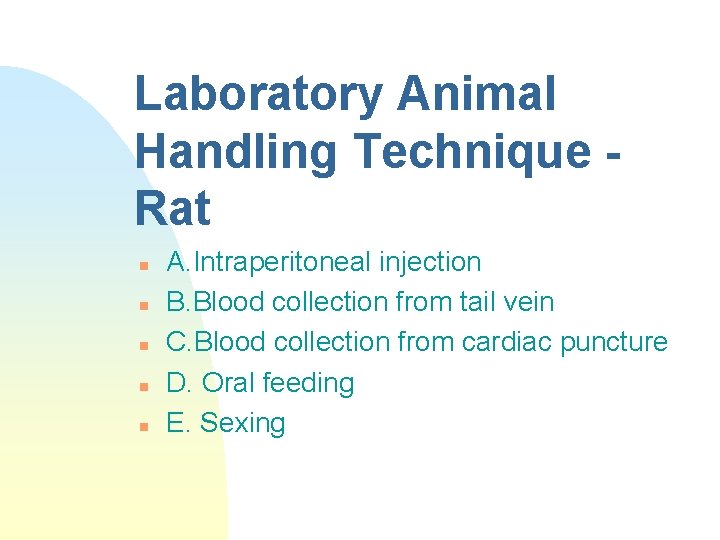 Laboratory Animal Handling Technique - Rat

- A.Intraperitoneal injection
- B.Blood collection from tail vein
- C.Blood collection from cardiac puncture
- D. Oral feeding
- E. Sexing